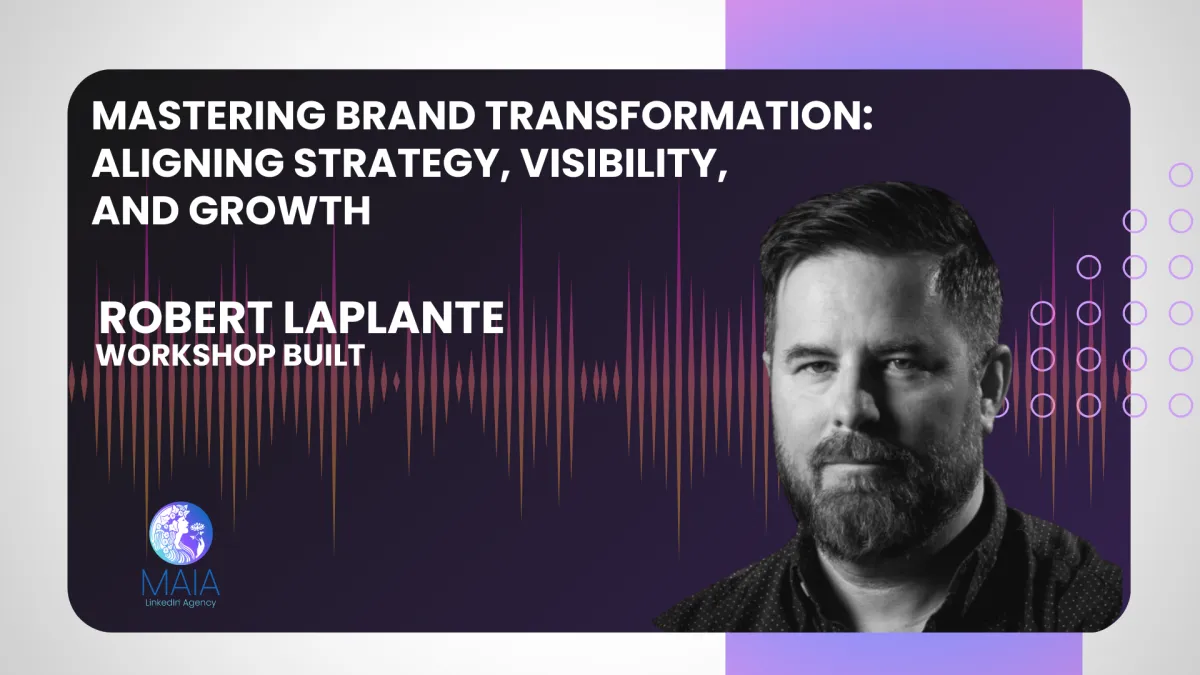 MASTERING BRAND TRANSFORMATION: ALIGNING STRATEGY, VISIBILITY, AND GROWTH

ROBERT LAPLANTE
WORKSHOP BUILT

MAIA
LinkedIn Agency